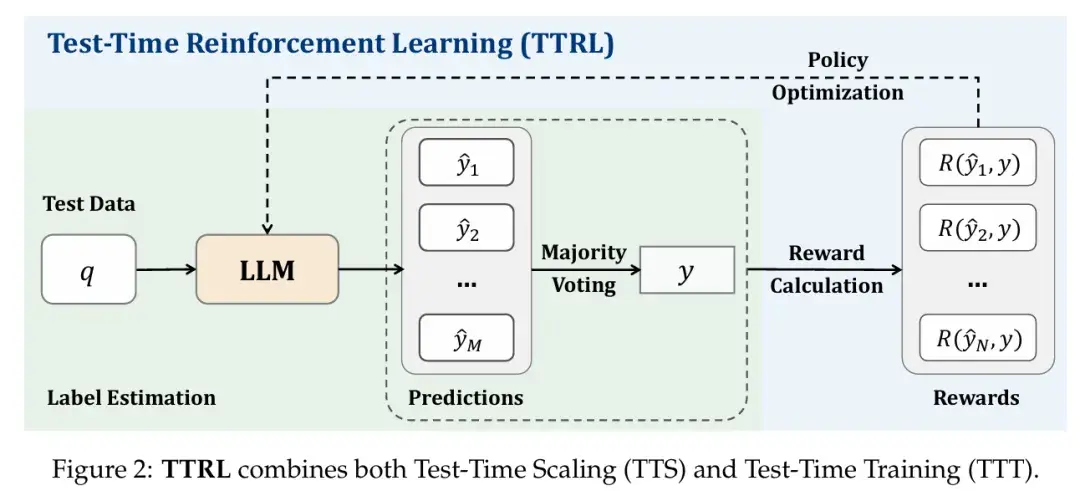 Test-Time Reinforcement Learning (TTRL)

Policy Optimization

Test Data

$q$

LLM

$\hat{y}_1$

$\hat{y}_2$

...

$\hat{y}_M$

Majority Voting

$y$

Reward Calculation

$R(\hat{y}_1, y)$

$R(\hat{y}_2, y)$

...

$R(\hat{y}_N, y)$

Label Estimation

Predictions

Rewards

Figure 2: **TTRL** combines both Test-Time Scaling (TTS) and Test-Time Training (TTT).